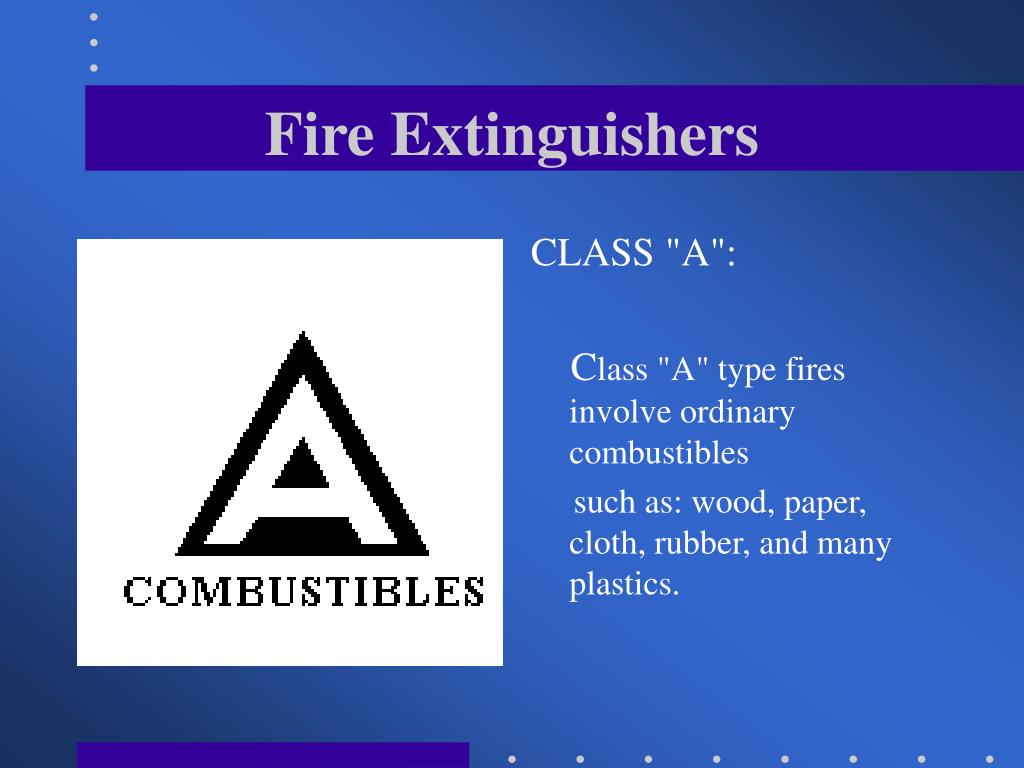 Fire Extinguishers

A

COMBUSTIBLES

CLASS "A":

Class "A" type fires involve ordinary combustibles

such as: wood, paper, cloth, rubber, and many plastics.